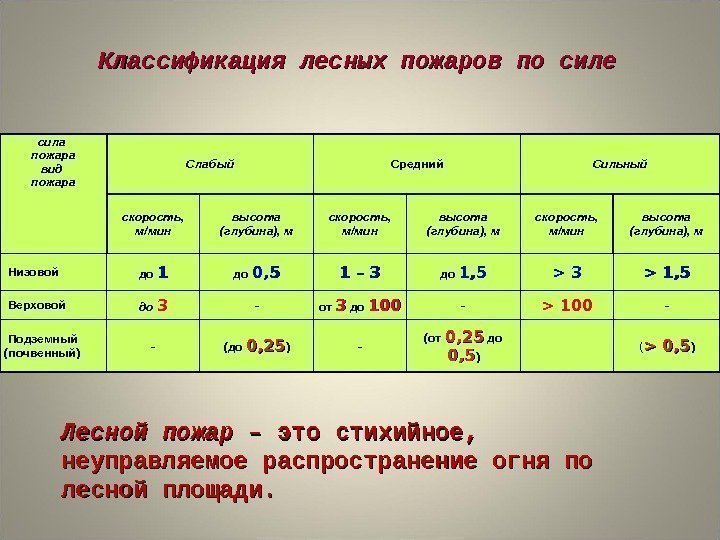 Классификация лесных пожаров по силе

| сила пожара вид пожара | Слабый | | Средний | | Сильный | |
|---|---|---|---|---|---|---|
| | скорость, м/мин | высота (глубина), м | скорость, м/мин | высота (глубина), м | скорость, м/мин | высота (глубина), м |
| Низовой | до 1 | до 0,5 | 1 – 3 | до 1,5 | > 3 | > 1,5 |
| Верховой | до 3 | - | от 3 до 100 | - | > 100 | - |
| Подземный (почвенный) | - | (до 0,25) | - | (от 0,25 до 0,5) | | (> 0,5) |

Лесной пожар – это стихийное, неуправляемое распространение огня по лесной площади.